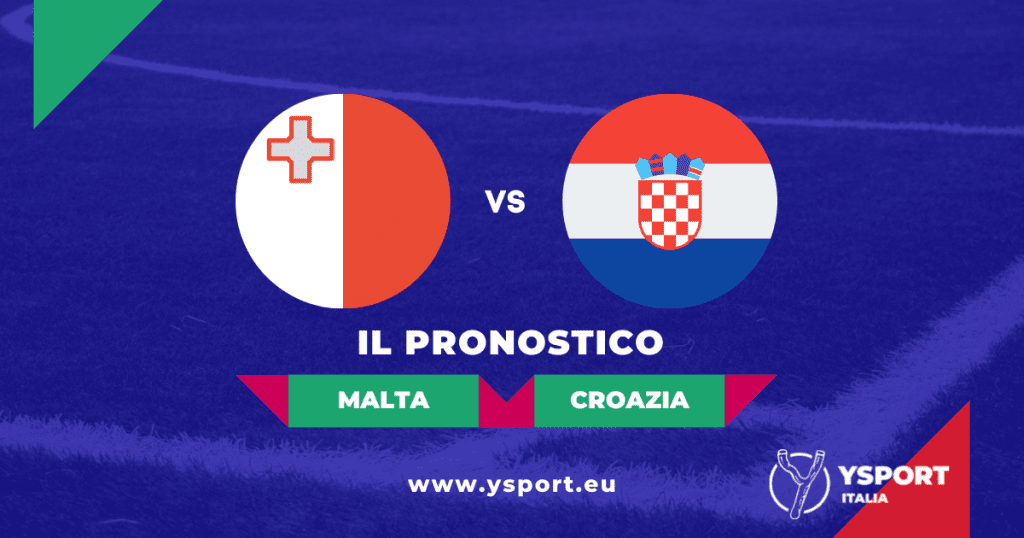 VS

IL PRONOSTICO

MALTA

CROAZIA

www.ysport.eu

YSPORT
ITALIA